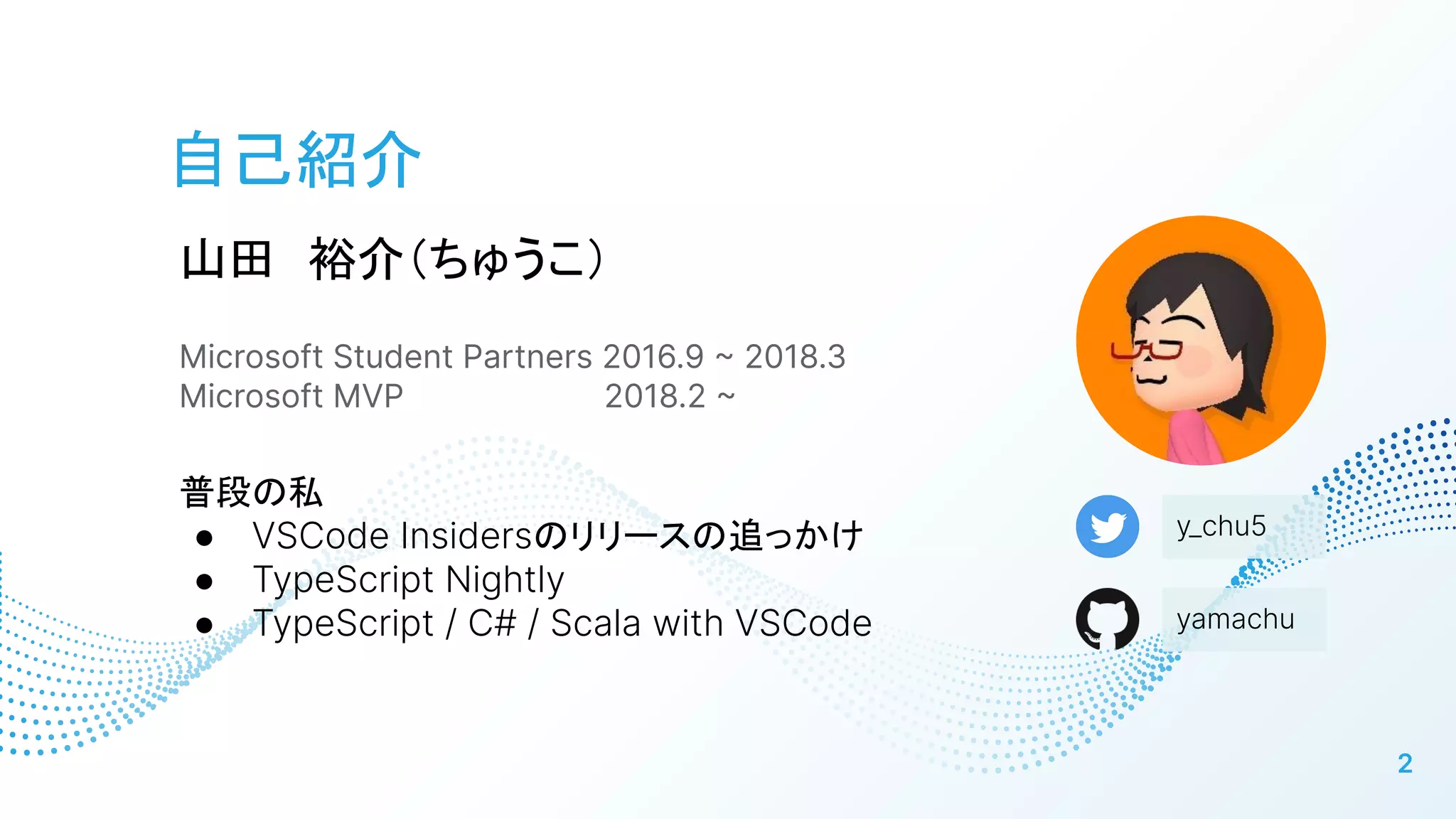 自己紹介

山田　裕介（ちゅうこ）

Microsoft Student Partners 2016.9 ~ 2018.3
Microsoft MVP 2018.2 ~

普段の私
● VSCode Insidersのリリースの追っかけ
● TypeScript Nightly
● TypeScript / C# / Scala with VSCode

y_chu5
yamachu

2